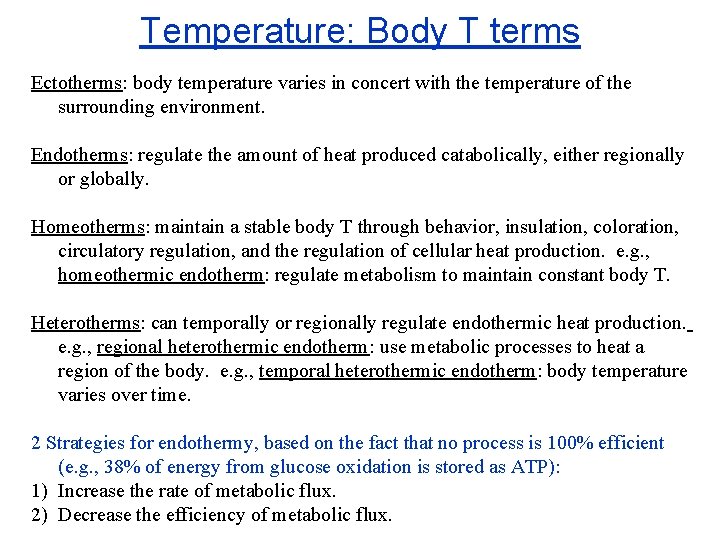 Temperature: Body T terms

Ectotherms: body temperature varies in concert with the temperature of the surrounding environment.

Endotherms: regulate the amount of heat produced catabolically, either regionally or globally.

Homeotherms: maintain a stable body T through behavior, insulation, coloration, circulatory regulation, and the regulation of cellular heat production. e.g., homeothermic endotherm: regulate metabolism to maintain constant body T.

Heterotherms: can temporally or regionally regulate endothermic heat production. e.g., regional heterothermic endotherm: use metabolic processes to heat a region of the body. e.g., temporal heterothermic endotherm: body temperature varies over time.

2 Strategies for endothermy, based on the fact that no process is 100% efficient (e.g., 38% of energy from glucose oxidation is stored as ATP):
1) Increase the rate of metabolic flux.
2) Decrease the efficiency of metabolic flux.